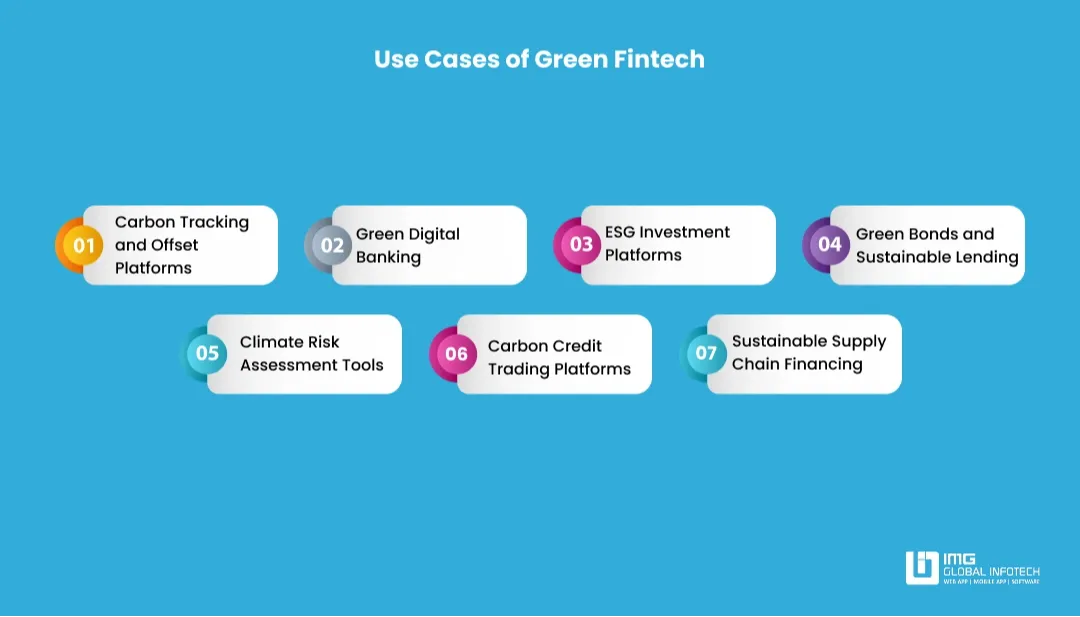 Use Cases of Green Fintech

01 Carbon Tracking and Offset Platforms

02 Green Digital Banking

03 ESG Investment Platforms

04 Green Bonds and Sustainable Lending

05 Climate Risk Assessment Tools

06 Carbon Credit Trading Platforms

07 Sustainable Supply Chain Financing

IMG GLOBAL INFOTECH
WEB APP | MOBILE APP | SOFTWARE